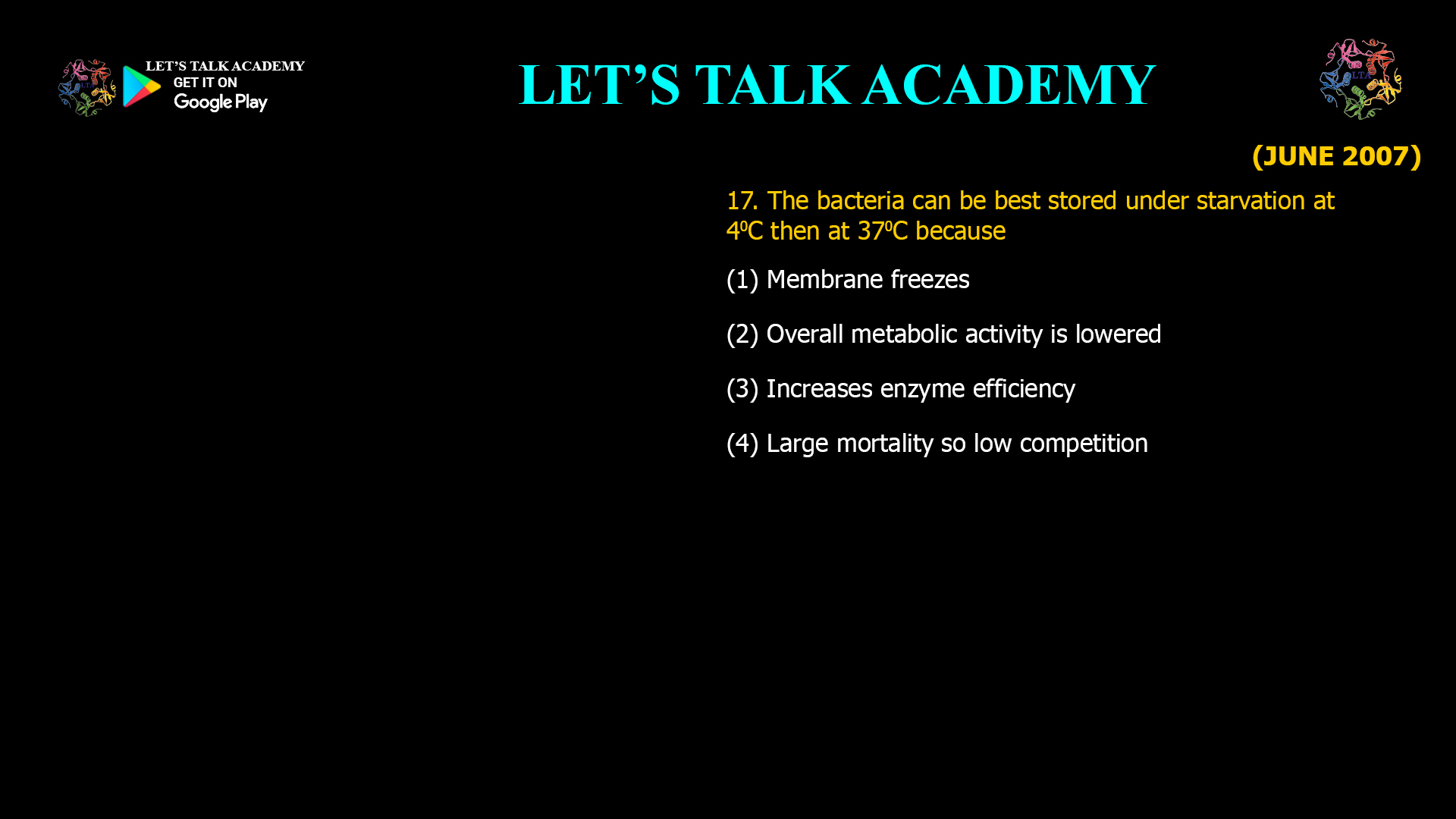 LET'S TALK ACADEMY
GET IT ON
Google Play

LET'S TALK ACADEMY

LTA

(JUNE 2007)

17. The bacteria can be best stored under starvation at $4^0$C then at $37^0$C because

(1) Membrane freezes

(2) Overall metabolic activity is lowered

(3) Increases enzyme efficiency

(4) Large mortality so low competition